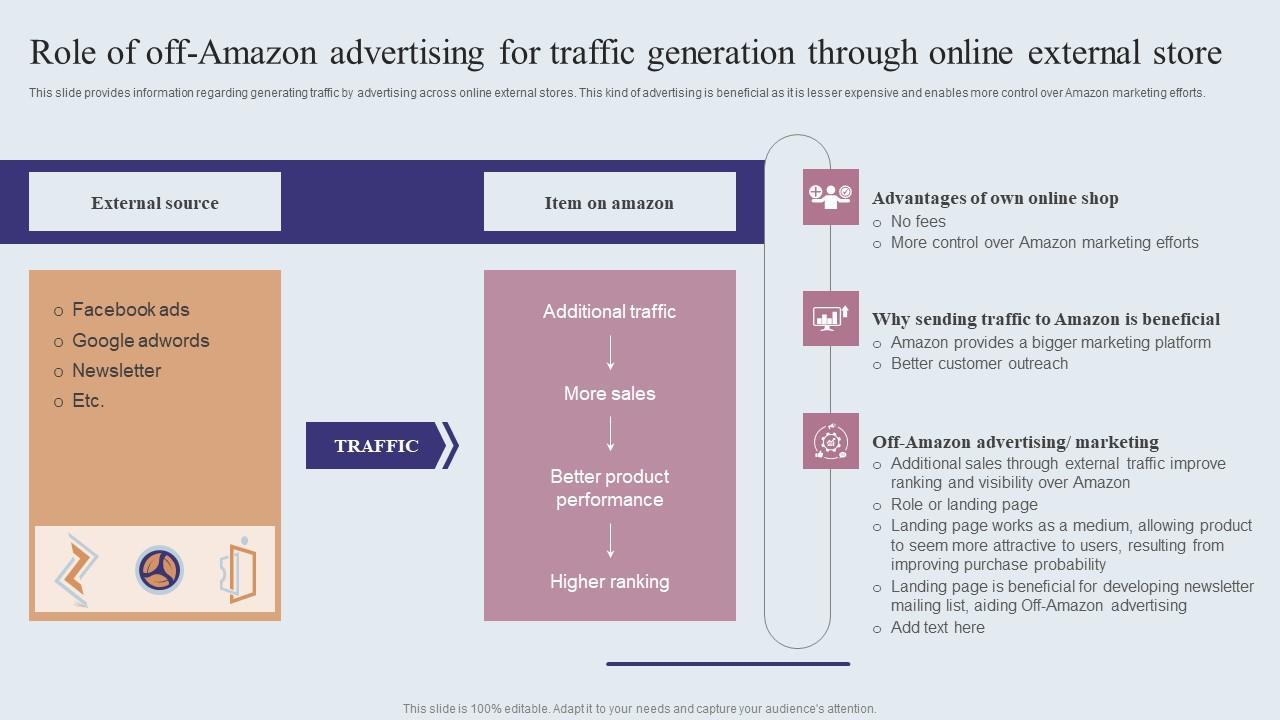 Role of off-Amazon advertising for traffic generation through online external store

This slide provides information regarding generating traffic by advertising across online external stores. This kind of advertising is beneficial as it is lesser expensive and enables more control over Amazon marketing efforts.

External source

- Facebook ads
- Google adwords
- Newsletter
- Etc.

TRAFFIC

Item on amazon

Additional traffic

More sales

Better product performance

Higher ranking

Advantages of own online shop
- No fees
- More control over Amazon marketing efforts

Why sending traffic to Amazon is beneficial
- Amazon provides a bigger marketing platform
- Better customer outreach

Off-Amazon advertising/ marketing
- Additional sales through external traffic improve ranking and visibility over Amazon
- Role or landing page
- Landing page works as a medium, allowing product to seem more attractive to users, resulting from improving purchase probability
- Landing page is beneficial for developing newsletter mailing list, aiding Off-Amazon advertising
- Add text here

This slide is 100% editable. Adapt it to your needs and capture your audience's attention.